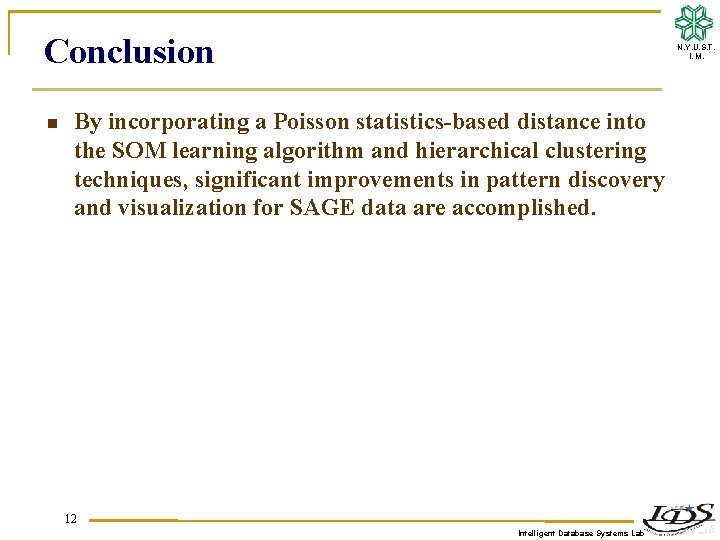 Conclusion

N.Y.U.S.T.
I. M.

By incorporating a Poisson statistics-based distance into the SOM learning algorithm and hierarchical clustering techniques, significant improvements in pattern discovery and visualization for SAGE data are accomplished.

12

IDS Lab

Intelligent Database Systems Lab